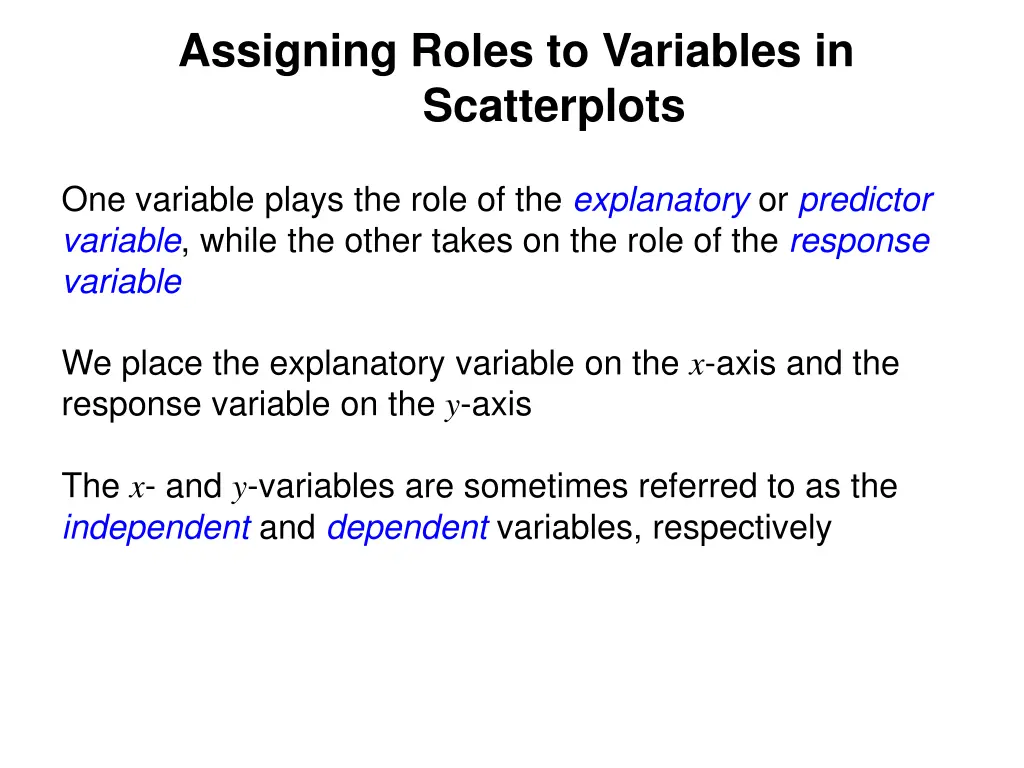 Assigning Roles to Variables in Scatterplots

One variable plays the role of the explanatory or predictor variable, while the other takes on the role of the response variable

We place the explanatory variable on the $x$-axis and the response variable on the $y$-axis

The $x$- and $y$-variables are sometimes referred to as the independent and dependent variables, respectively